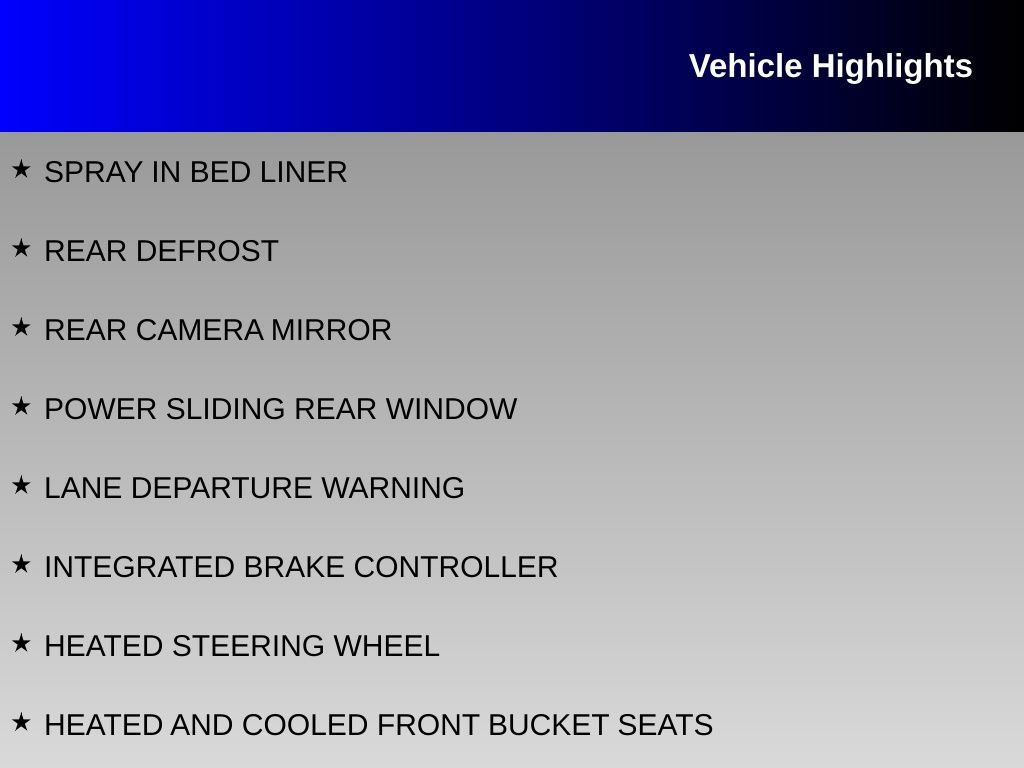 Vehicle Highlights

★ SPRAY IN BED LINER

★ REAR DEFROST

★ REAR CAMERA MIRROR

★ POWER SLIDING REAR WINDOW

★ LANE DEPARTURE WARNING

★ INTEGRATED BRAKE CONTROLLER

★ HEATED STEERING WHEEL

★ HEATED AND COOLED FRONT BUCKET SEATS